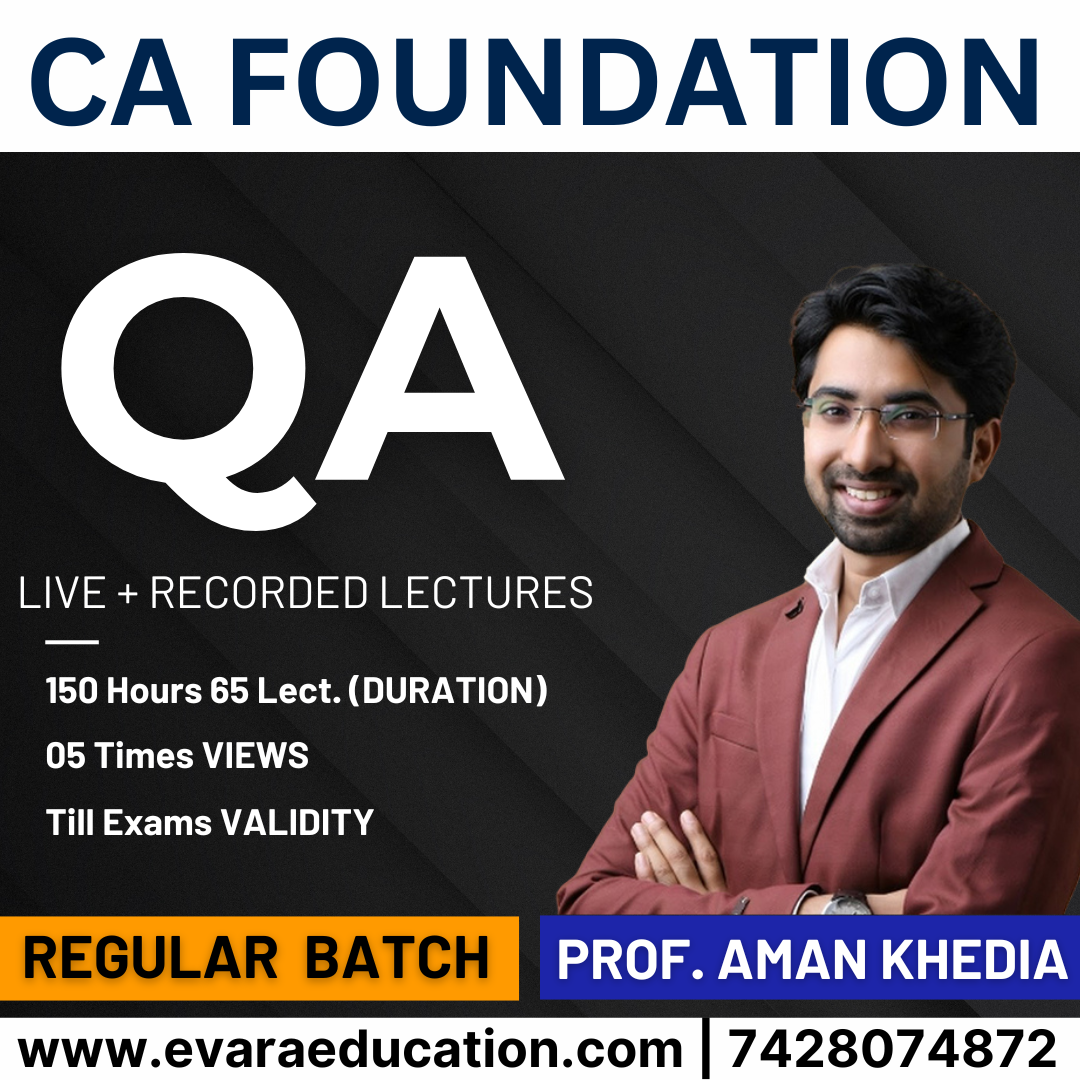 CA FOUNDATION

QA

LIVE + RECORDED LECTURES

150 Hours 65 Lect. (DURATION)

05 Times VIEWS

Till Exams VALIDITY

REGULAR BATCH

PROF. AMAN KHEDIA

www.evaraeducation.com | 7428074872